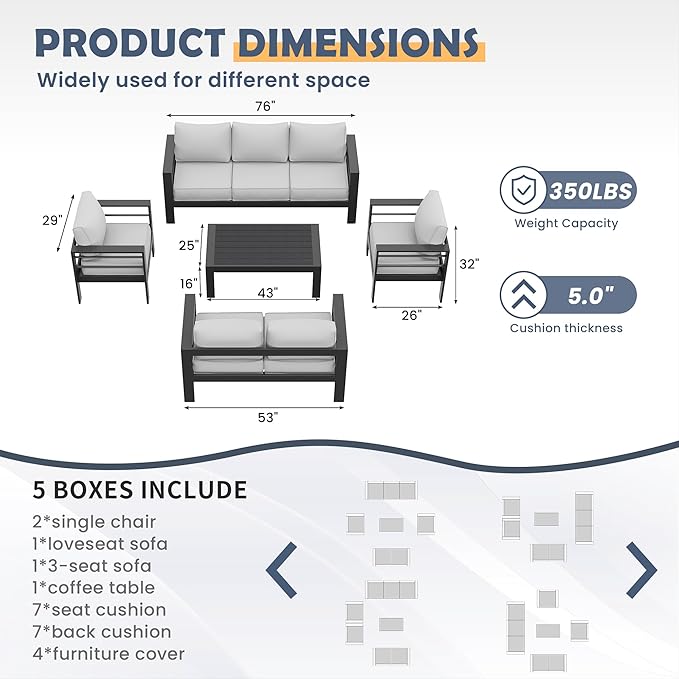 PRODUCT DIMENSIONS
Widely used for different space

76"
29"
25"
16"
43"
32"
26"
53"

350LBS
Weight Capacity

5.0"
Cushion thickness

5 BOXES INCLUDE
2*single chair
1*loveseat sofa
1*3-seat sofa
1*coffee table
7*seat cushion
7*back cushion
4*furniture cover